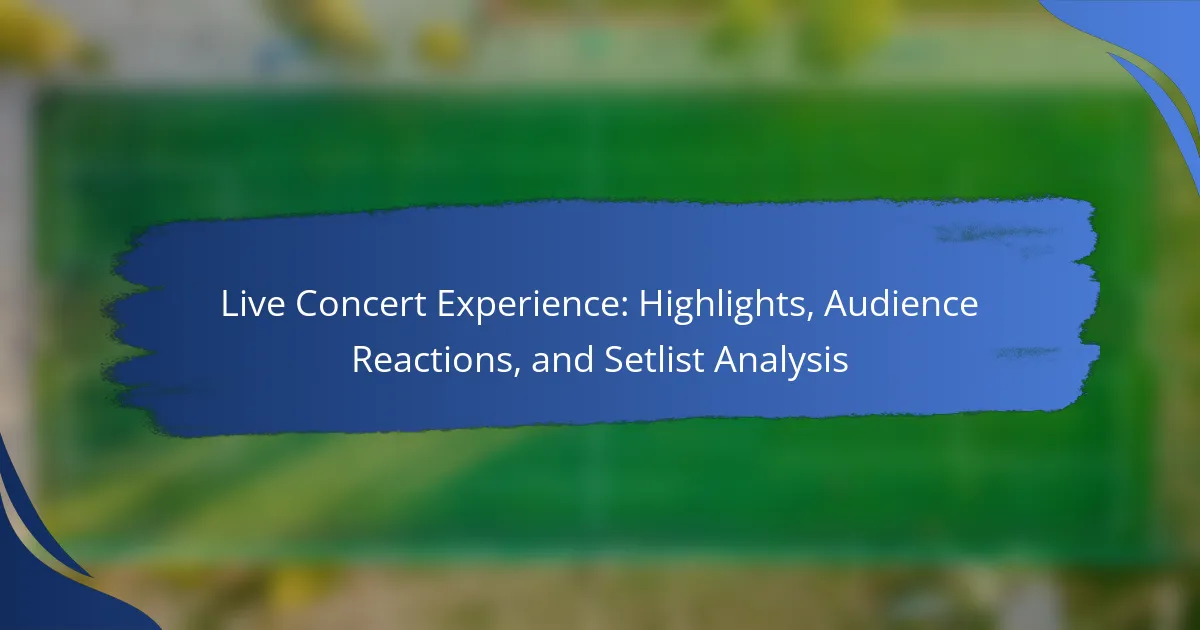 Live Concert Experience: Highlights, Audience Reactions, and Setlist Analysis